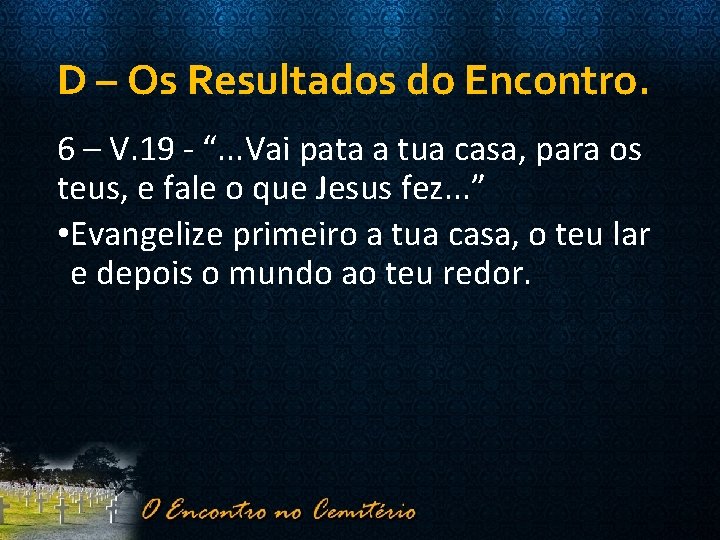 D – Os Resultados do Encontro.

6 – V.19 - “...Vai pata a tua casa, para os teus, e fale o que Jesus fez...”

•Evangelize primeiro a tua casa, o teu lar e depois o mundo ao teu redor.

O Encontro no Cemitério